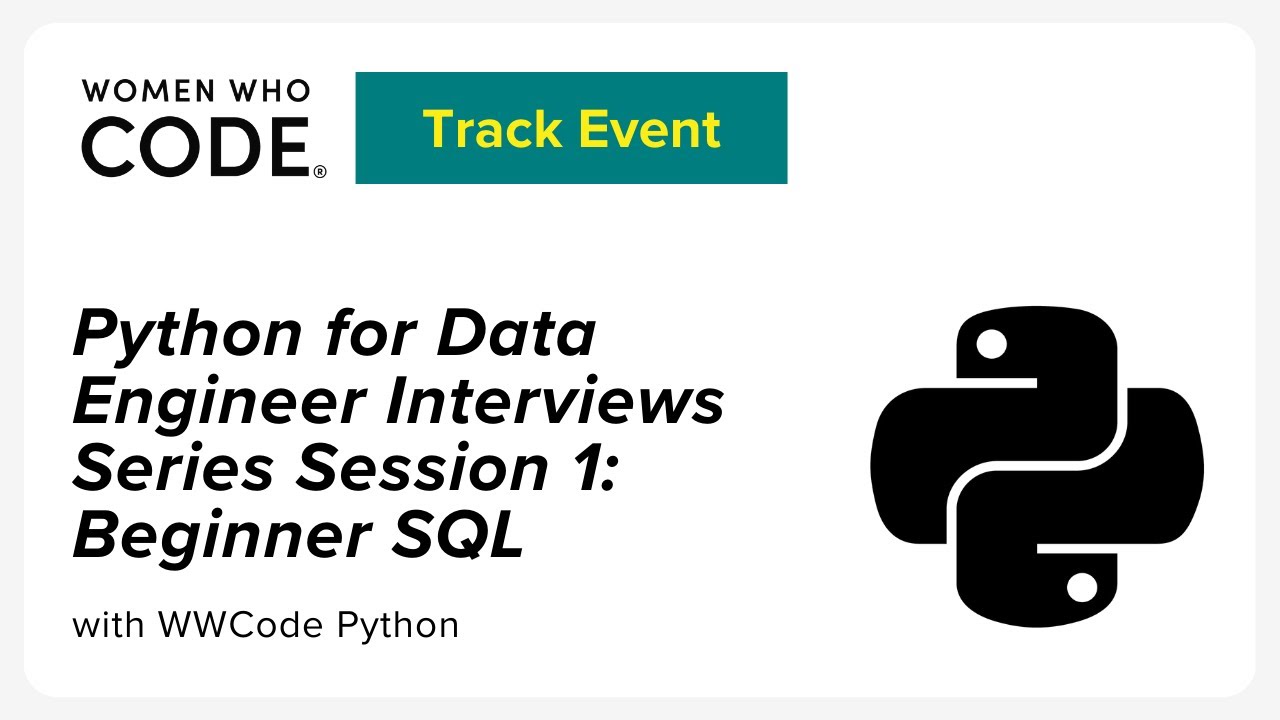 WOMEN WHO CODE®

Track Event

Python for Data Engineer Interviews Series Session 1: Beginner SQL

with WWCode Python